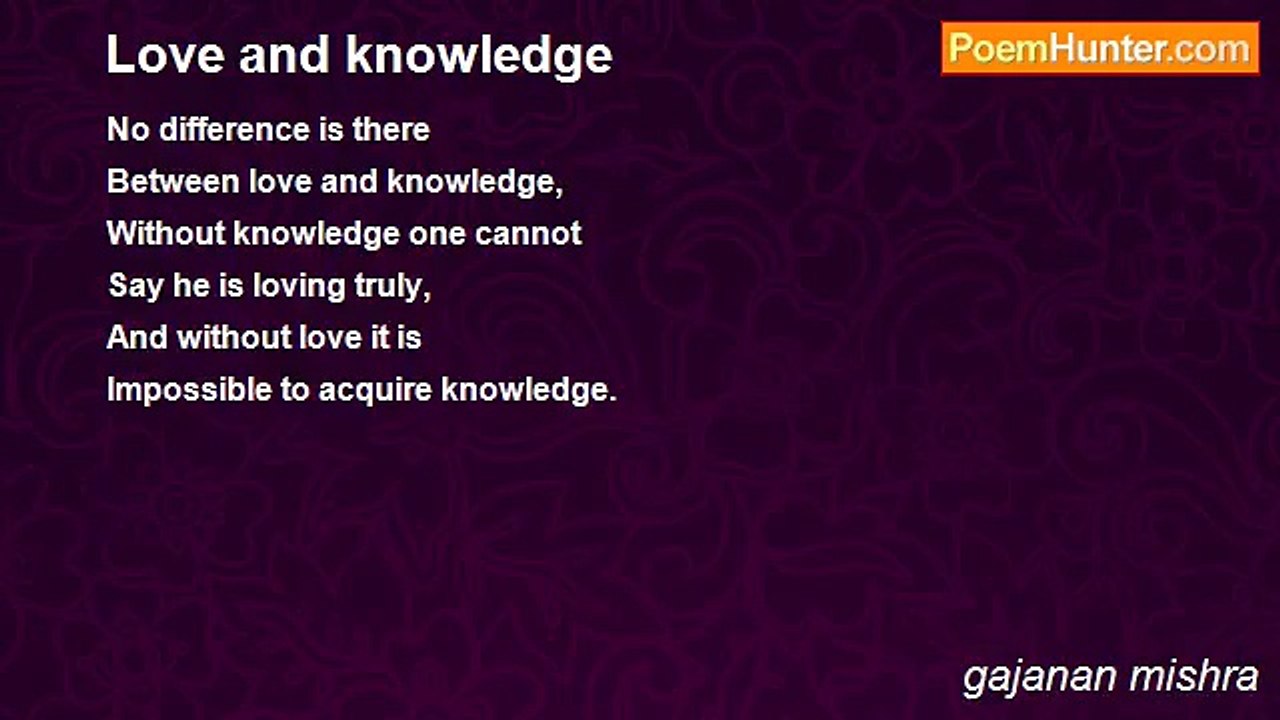 Love and knowledge

PoemHunter.com

No difference is there
Between love and knowledge,
Without knowledge one cannot
Say he is loving truly,
And without love it is
Impossible to acquire knowledge.

gajanan mishra